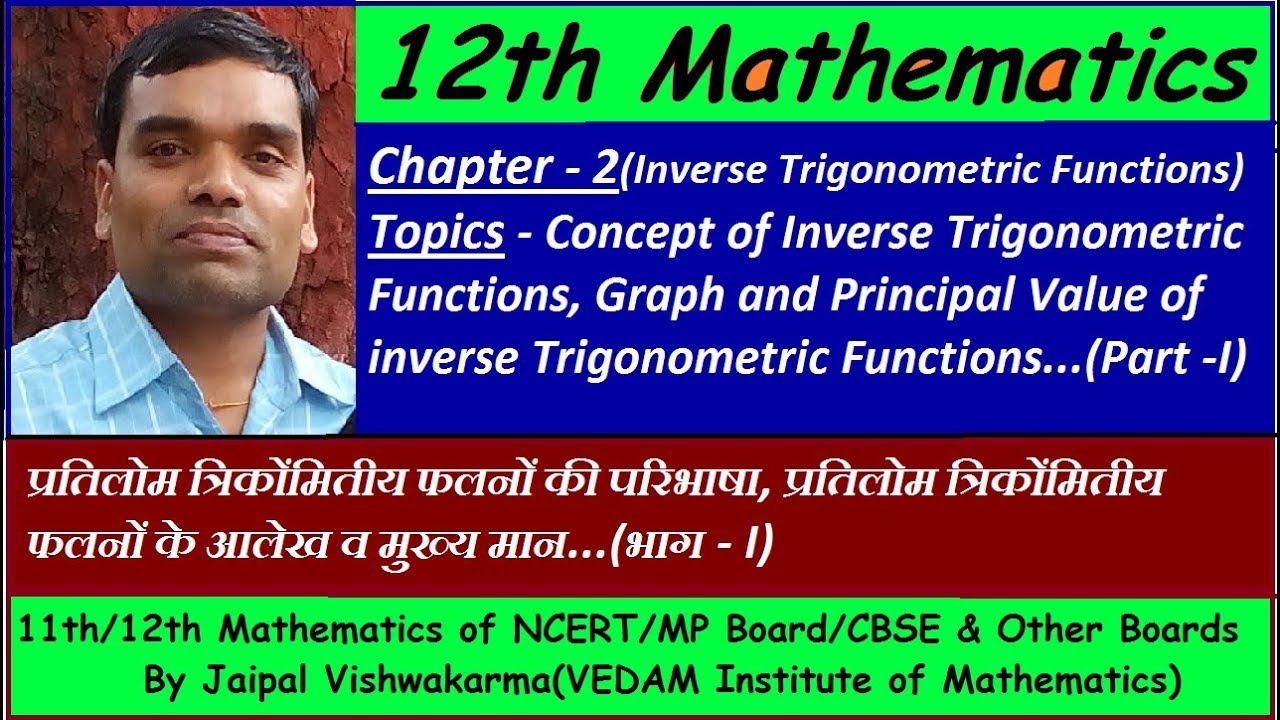 12th Mathematics

Chapter - 2(Inverse Trigonometric Functions)
Topics - Concept of Inverse Trigonometric Functions, Graph and Principal Value of inverse Trigonometric Functions...(Part -I)

प्रतिलोम त्रिकोंमितीय फलनों की परिभाषा, प्रतिलोम त्रिकोंमितीय फलनों के आलेख व मुख्य मान...(भाग - I)

11th/12th Mathematics of NCERT/MP Board/CBSE & Other Boards
By Jaipal Vishwakarma(VEDAM Institute of Mathematics)